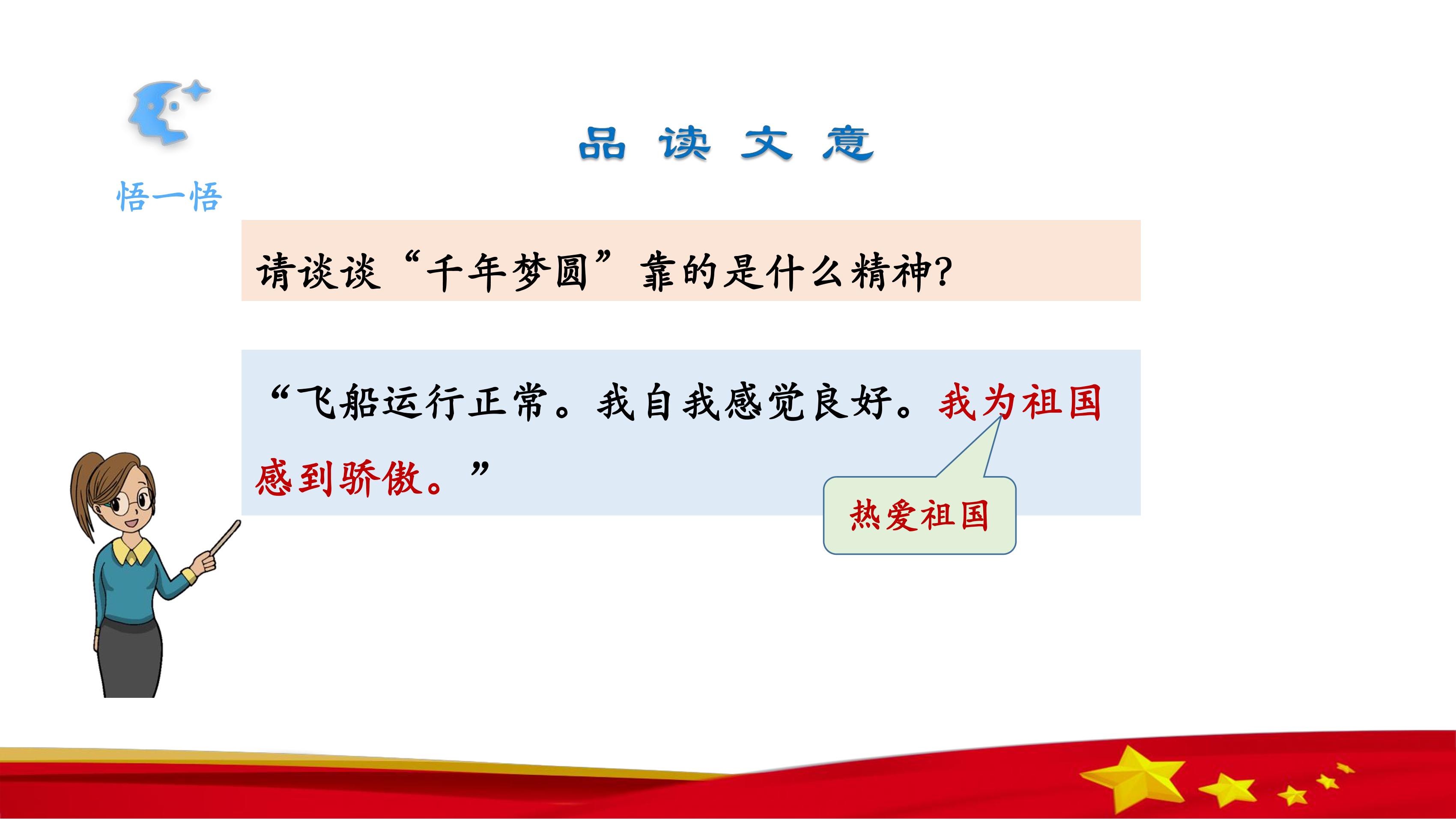 悟一悟

品 读 文 意

请谈谈“千年梦圆”靠的是什么精神?

“飞船运行正常。我自我感觉良好。我为祖国感到骄傲。”

热爱祖国